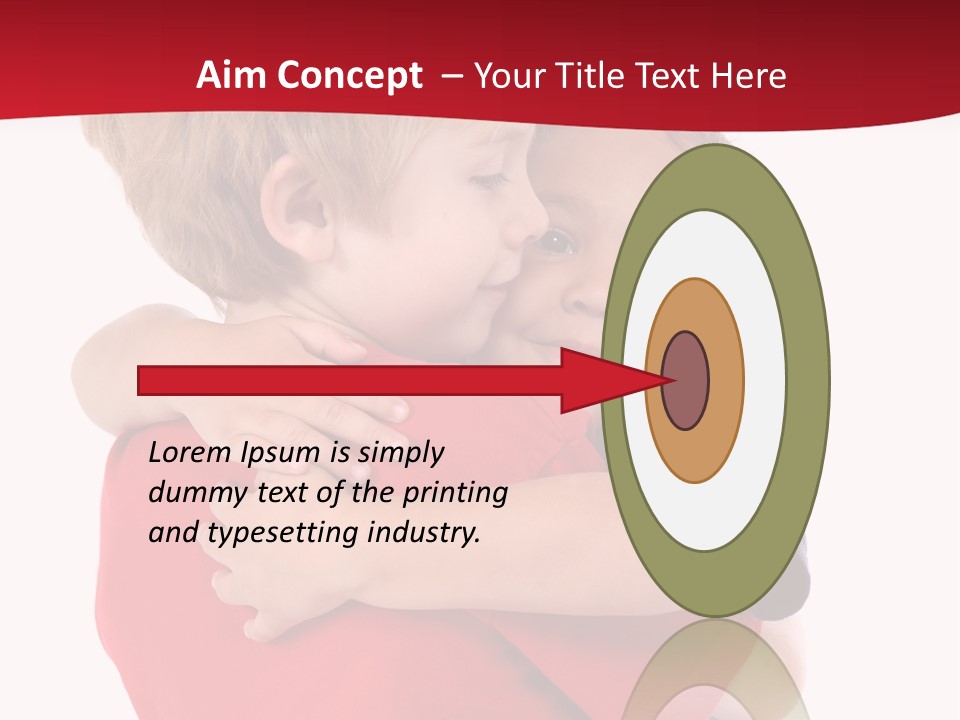 Aim Concept – Your Title Text Here

Lorem Ipsum is simply dummy text of the printing and typesetting industry.